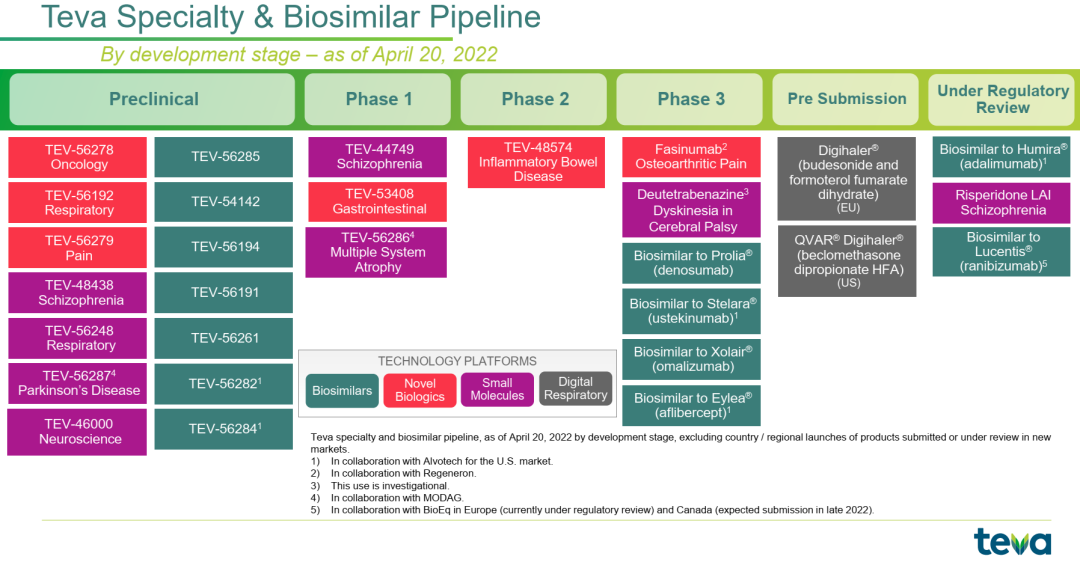 Teva Specialty & Biosimilar Pipeline

By development stage – as of April 20, 2022

Preclinical

TEV-56278 Oncology

TEV-56192 Respiratory

TEV-56279 Pain

TEV-48438 Schizophrenia

TEV-56248 Respiratory

TEV-56287$^4$ Parkinson's Disease

TEV-46000 Neuroscience

TEV-56285

TEV-54142

TEV-56194

TEV-56191

TEV-56261

TEV-56282$^1$

TEV-56284$^1$

Phase 1

TEV-44749 Schizophrenia

TEV-53408 Gastrointestinal

TEV-56286$^4$ Multiple System Atrophy

Phase 2

TEV-48574 Inflammatory Bowel Disease

Phase 3

Fasinumab$^2$ Osteoarthritic Pain

Deutetrabenazine$^3$ Dyskinesia in Cerebral Palsy

Biosimilar to Prolia® (denosumab)

Biosimilar to Stelara® (ustekinumab)$^1$

Biosimilar to Xolair® (omalizumab)

Biosimilar to Eylea® (aflibercept)$^1$

Pre Submission

Digihaler® (budesonide and formoterol fumarate dihydrate) (EU)

QVAR® Digihaler® (beclomethasone dipropionate HFA) (US)

Under Regulatory Review

Biosimilar to Humira® (adalimumab)$^1$

Risperidone LAI Schizophrenia

Biosimilar to Lucentis® (ranibizumab)$^5$

TECHNOLOGY PLATFORMS

Biosimilars

Novel Biologics

Small Molecules

Digital Respiratory

Teva specialty and biosimilar pipeline, as of April 20, 2022 by development stage, excluding country / regional launches of products submitted or under review in new markets.
1) In collaboration with Alvotech for the U.S. market.
2) In collaboration with Regeneron.
3) This use is investigational.
4) In collaboration with MODAG.
5) In collaboration with BioEq in Europe (currently under regulatory review) and Canada (expected submission in late 2022).

teva